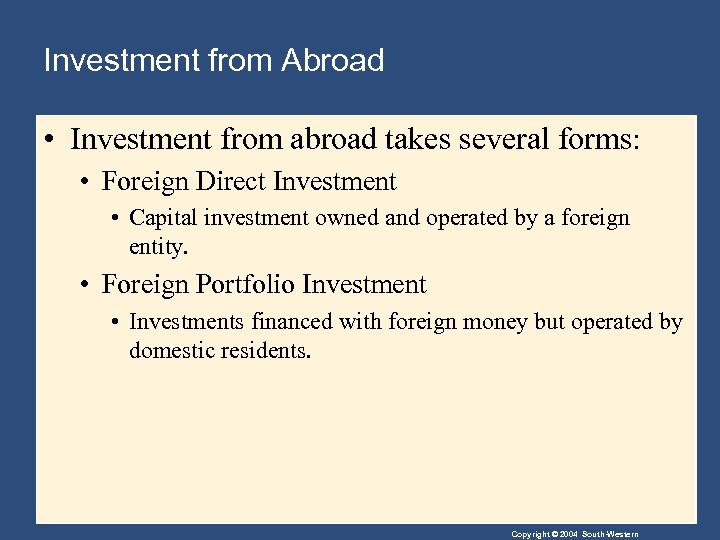 Investment from Abroad

• Investment from abroad takes several forms:
  • Foreign Direct Investment
    • Capital investment owned and operated by a foreign entity.
  • Foreign Portfolio Investment
    • Investments financed with foreign money but operated by domestic residents.

Copyright © 2004 South-Western